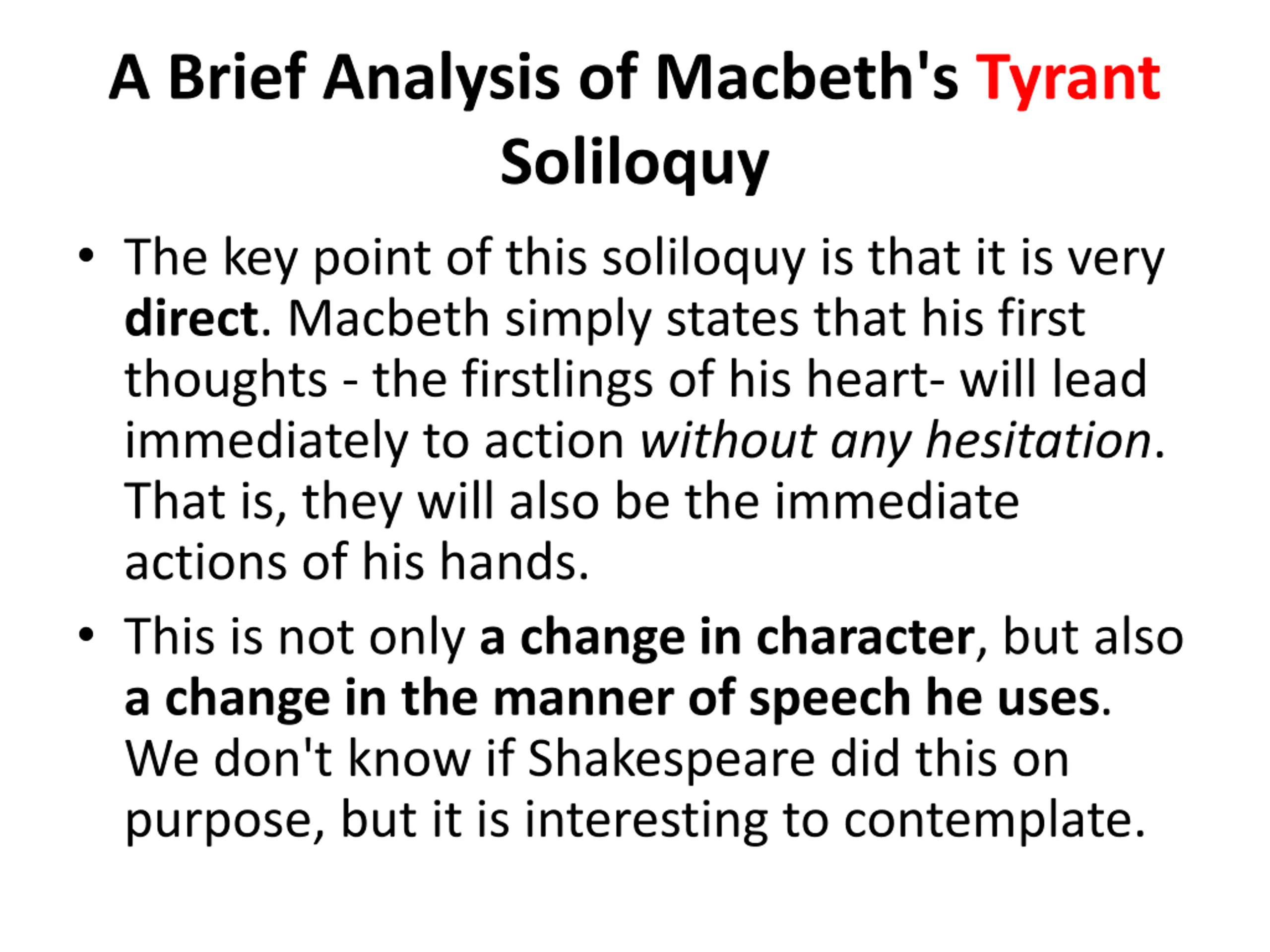 A Brief Analysis of Macbeth's Tyrant Soliloquy

• The key point of this soliloquy is that it is very direct. Macbeth simply states that his first thoughts - the firstlings of his heart- will lead immediately to action without any hesitation. That is, they will also be the immediate actions of his hands.

• This is not only a change in character, but also a change in the manner of speech he uses. We don't know if Shakespeare did this on purpose, but it is interesting to contemplate.